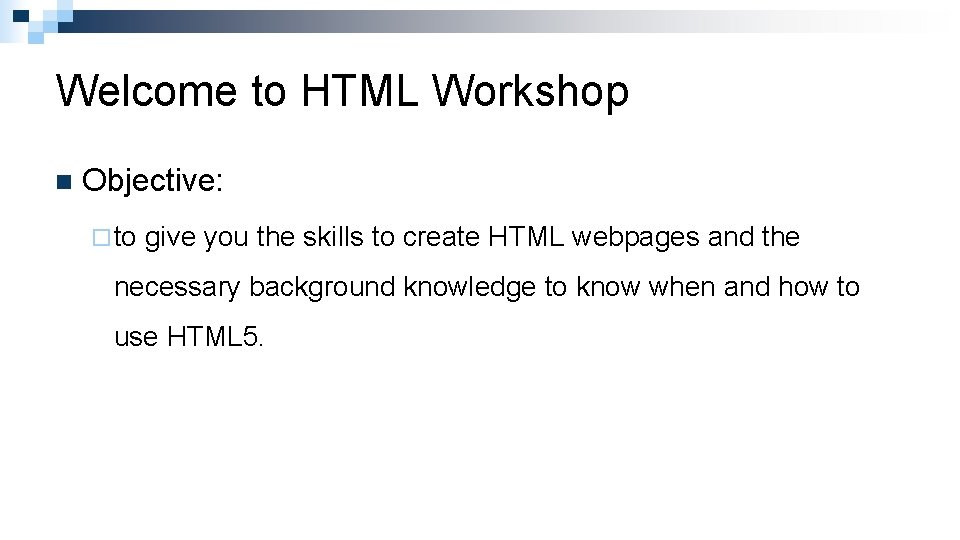 Welcome to HTML Workshop

Objective:

to give you the skills to create HTML webpages and the necessary background knowledge to know when and how to use HTML5.